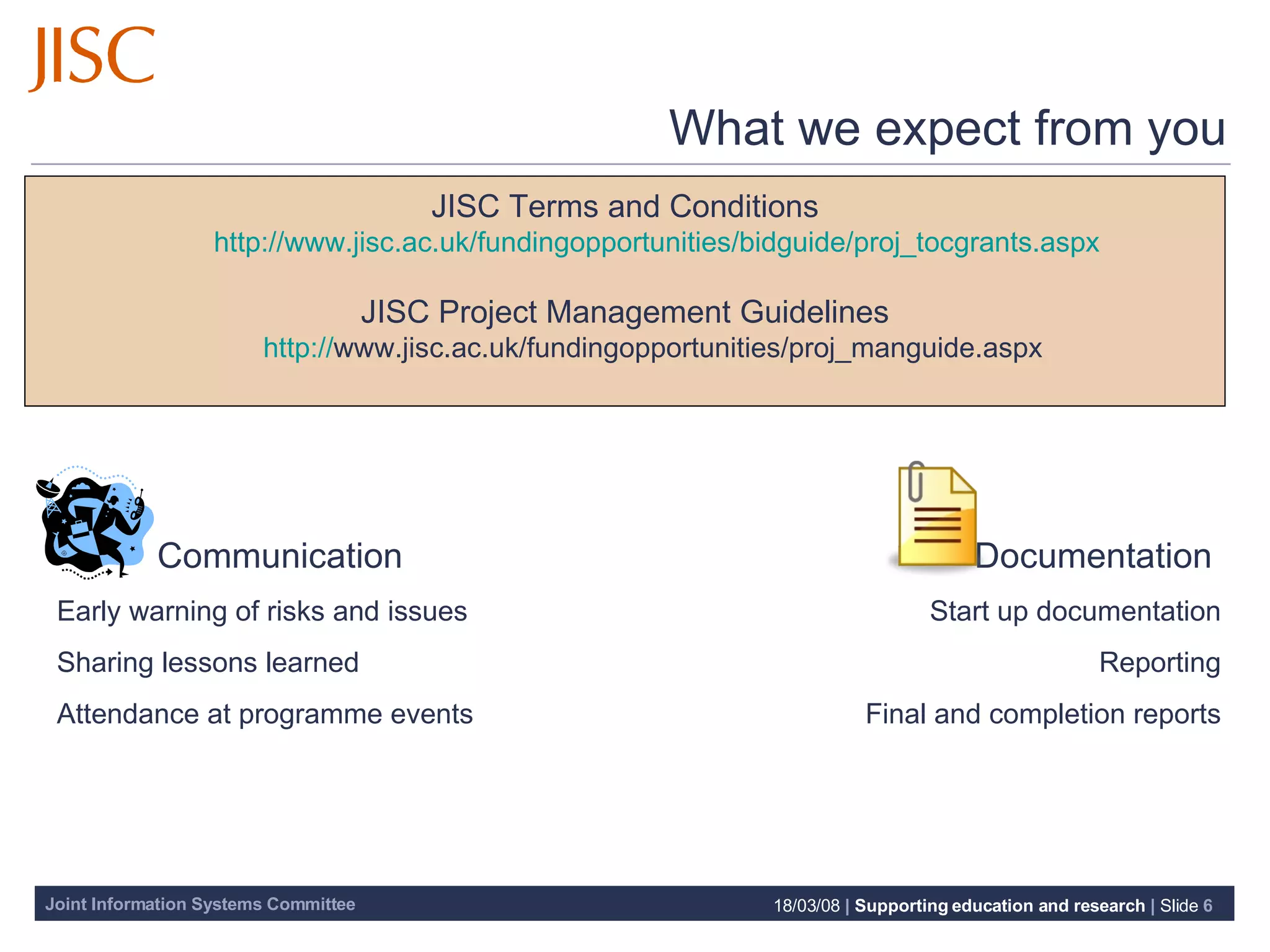 JISC

What we expect from you

JISC Terms and Conditions
http://www.jisc.ac.uk/fundingopportunities/bidguide/proj_tocgrants.aspx

JISC Project Management Guidelines
http://www.jisc.ac.uk/fundingopportunities/proj_manguide.aspx

Communication

Early warning of risks and issues

Sharing lessons learned

Attendance at programme events

Documentation

Start up documentation

Reporting

Final and completion reports

Joint Information Systems Committee

18/03/08 | Supporting education and research | Slide 6